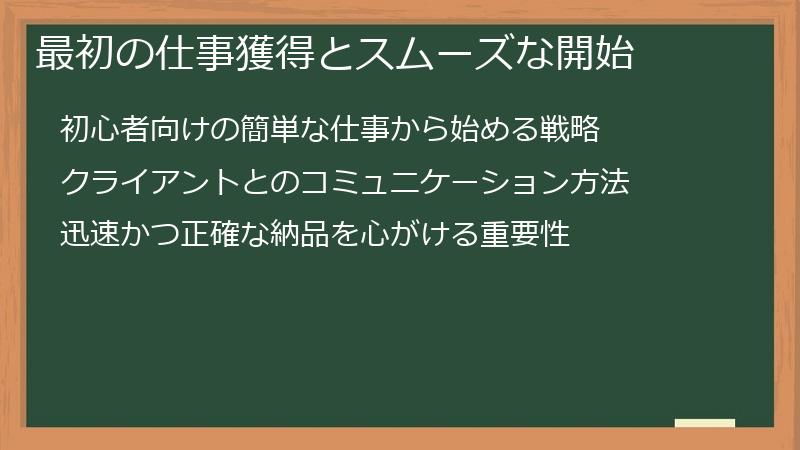 最初の仕事獲得とスムーズな開始

初心者向けの簡単な仕事から始める戦略

クライアントとのコミュニケーション方法

迅速かつ正確な納品を心がける重要性